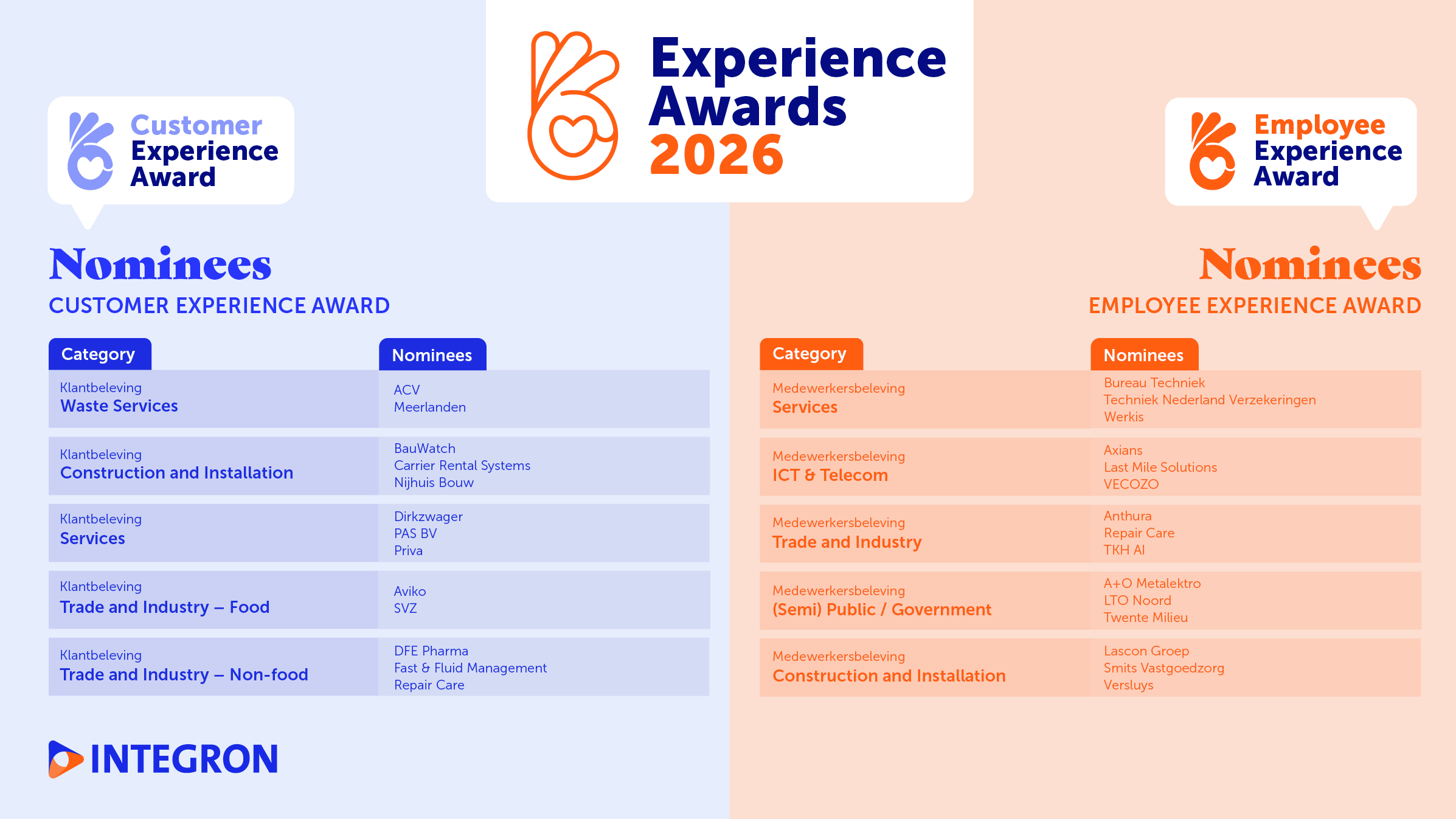 Experience Awards 2026

Customer Experience Award

Nominees
CUSTOMER EXPERIENCE AWARD

| Category | Nominees |
|---|---|
| Klantbeleving Waste Services | ACV Meerlanden |
| Klantbeleving Construction and Installation | BauWatch Carrier Rental Systems Nijhuis Bouw |
| Klantbeleving Services | Dirkzwager PAS BV Priva |
| Klantbeleving Trade and Industry – Food | Aviko SVZ |
| Klantbeleving Trade and Industry – Non-food | DFE Pharma Fast & Fluid Management Repair Care |

INTEGRON

Employee Experience Award

Nominees
EMPLOYEE EXPERIENCE AWARD

| Category | Nominees |
|---|---|
| Medewerkersbeleving Services | Bureau Techniek Techniek Nederland Verzekeringen Werkis |
| Medewerkersbeleving ICT & Telecom | Axians Last Mile Solutions VECOZO |
| Medewerkersbeleving Trade and Industry | Anthura Repair Care TKH AI |
| Medewerkersbeleving (Semi) Public / Government | A+O Metalektro LTO Noord Twente Milieu |
| Medewerkersbeleving Construction and Installation | Lascon Groep Smits Vastgoedzorg Versluys |